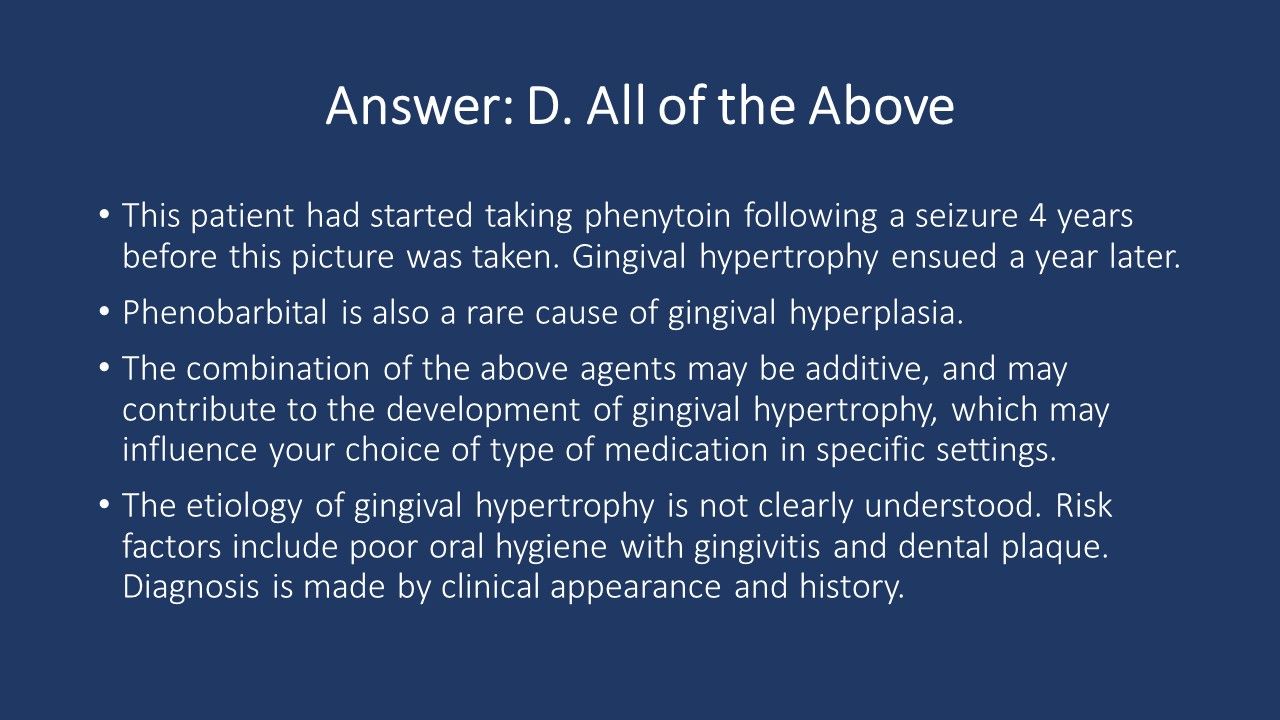 Answer: D. All of the Above

• This patient had started taking phenytoin following a seizure 4 years before this picture was taken. Gingival hypertrophy ensued a year later.

• Phenobarbital is also a rare cause of gingival hyperplasia.

• The combination of the above agents may be additive, and may contribute to the development of gingival hypertrophy, which may influence your choice of type of medication in specific settings.

• The etiology of gingival hypertrophy is not clearly understood. Risk factors include poor oral hygiene with gingivitis and dental plaque. Diagnosis is made by clinical appearance and history.